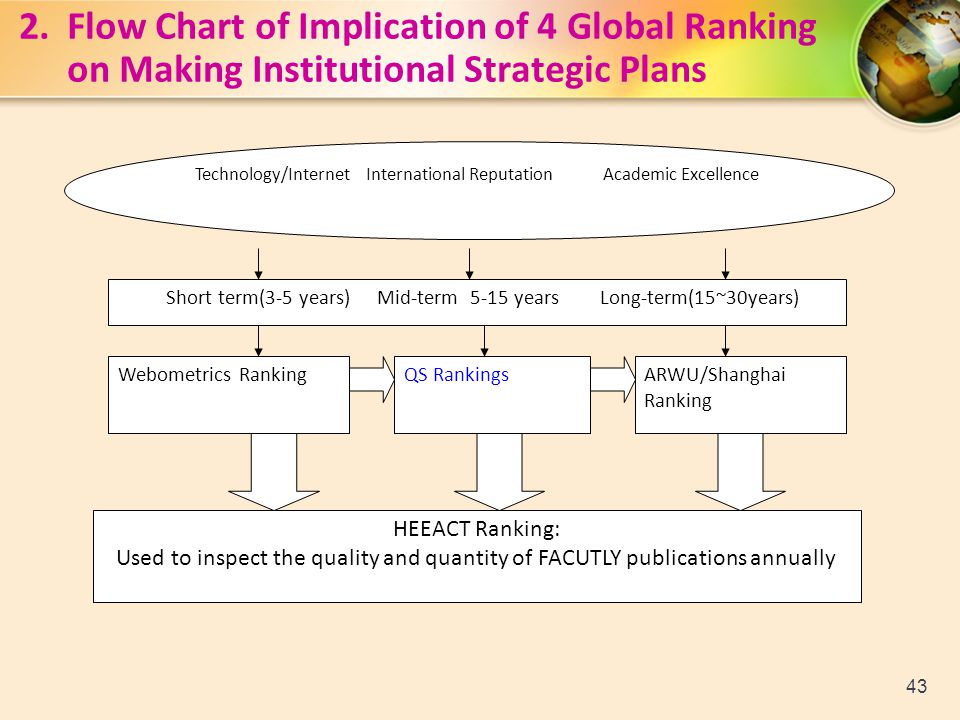 2. Flow Chart of Implication of 4 Global Ranking on Making Institutional Strategic Plans

Technology/Internet International Reputation Academic Excellence

Short term(3-5 years) Mid-term 5-15 years Long-term(15~30years)

Webometrics Ranking

QS Rankings

ARWU/Shanghai Ranking

HEEACT Ranking:
Used to inspect the quality and quantity of FACUTLY publications annually

43